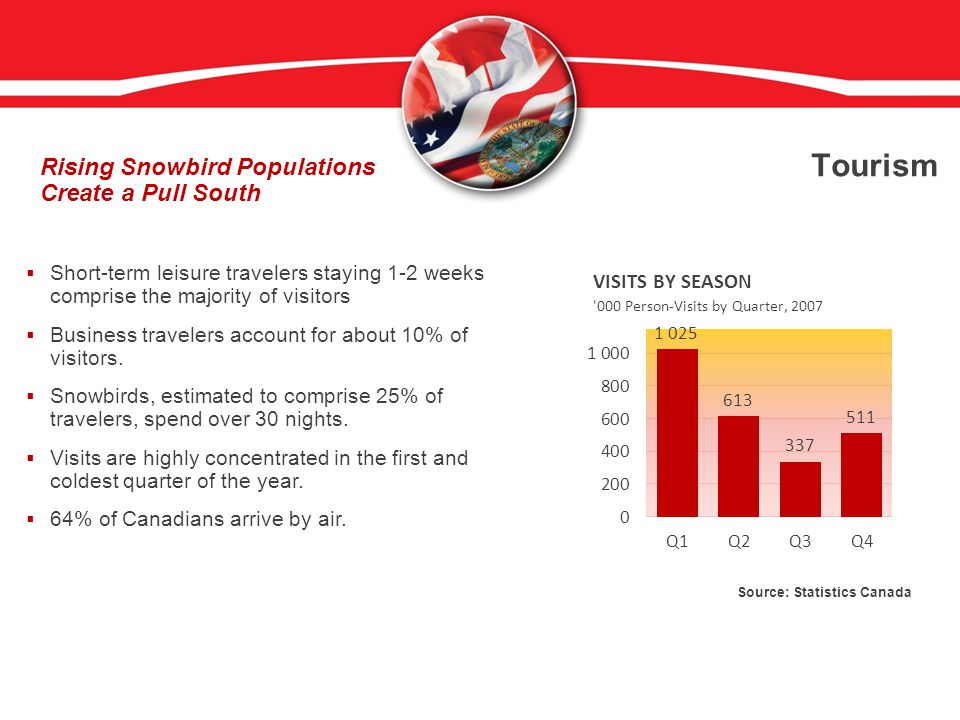 Rising Snowbird Populations Create a Pull South

Tourism

▪ Short-term leisure travelers staying 1-2 weeks comprise the majority of visitors

▪ Business travelers account for about 10% of visitors.

▪ Snowbirds, estimated to comprise 25% of travelers, spend over 30 nights.

▪ Visits are highly concentrated in the first and coldest quarter of the year.

▪ 64% of Canadians arrive by air.

VISITS BY SEASON
'000 Person-Visits by Quarter, 2007

1 000
800
600
400
200
0

1 025
613
337
511

Q1 Q2 Q3 Q4

Source: Statistics Canada